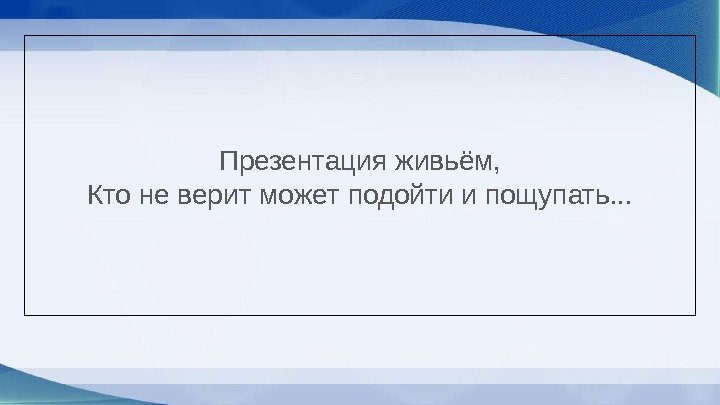 Презентация живьём,
Кто не верит может подойти и пощупать...